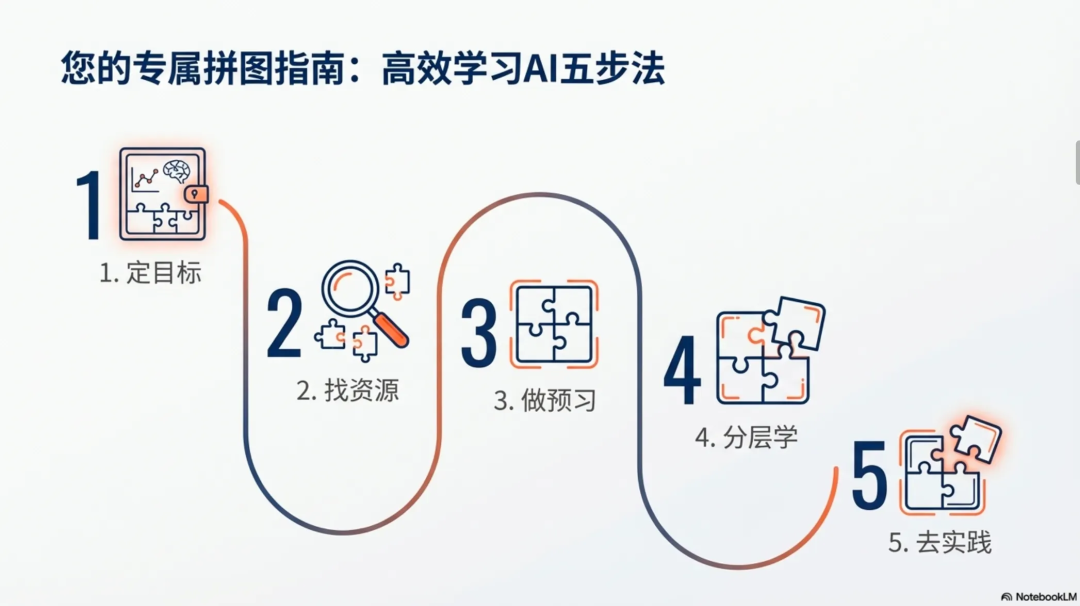 您的专属拼图指南：高效学习AI五步法

1

1. 定目标

2

2. 找资源

3

3. 做预习

4

4. 分层学

5

5. 去实践

NotebookLM